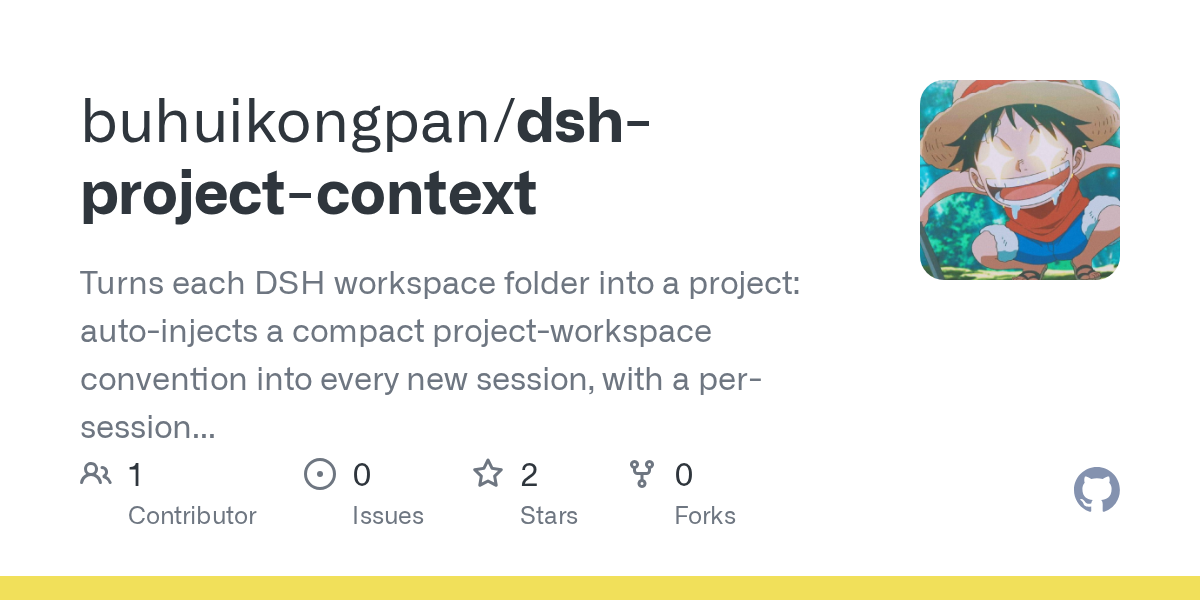 buhuikongpan/dsh-project-context

Turns each DSH workspace folder into a project: auto-injects a compact project-workspace convention into every new session, with a per-session...

1 Contributor

0 Issues

2 Stars

0 Forks